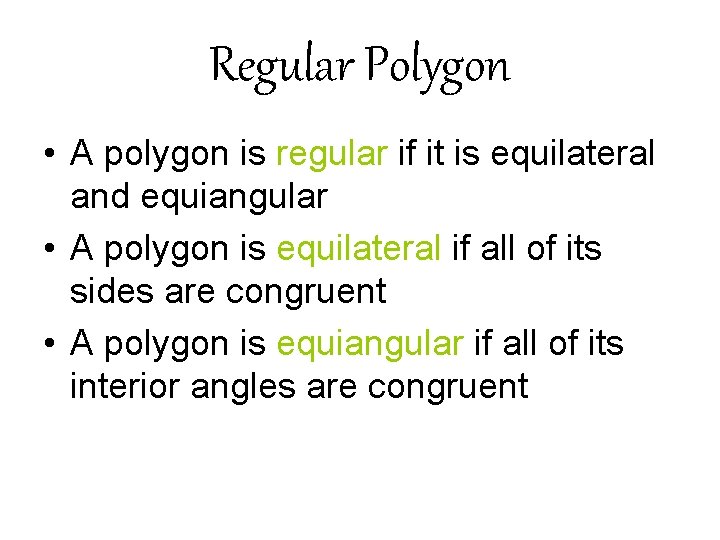 Regular Polygon

• A polygon is regular if it is equilateral and equiangular

• A polygon is equilateral if all of its sides are congruent

• A polygon is equiangular if all of its interior angles are congruent